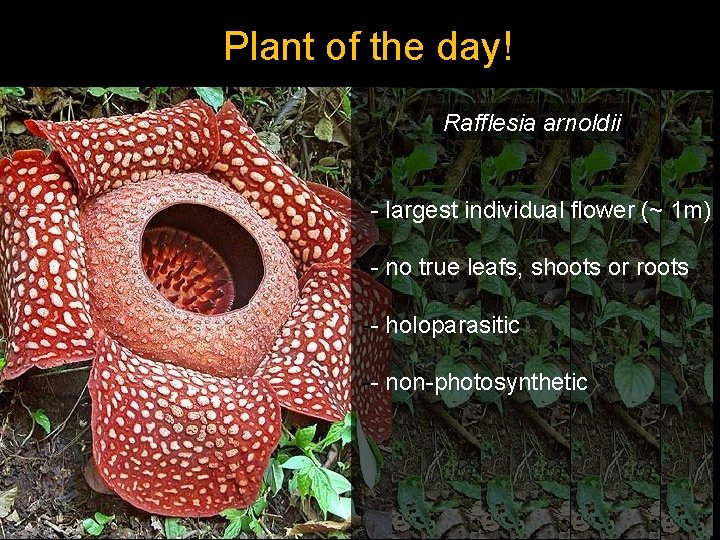 Plant of the day!

Rafflesia arnoldii

- largest individual flower (~ 1m)

- no true leafs, shoots or roots

- holoparasitic

- non-photosynthetic